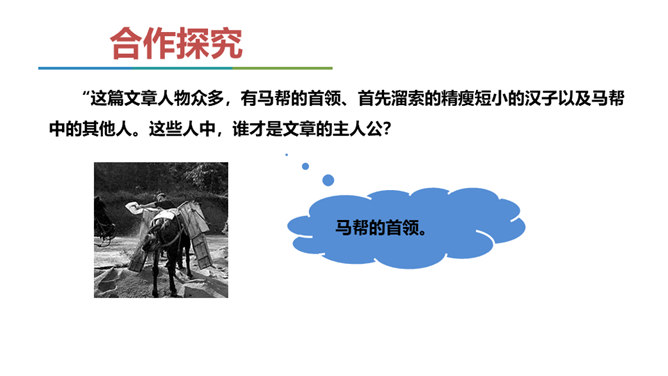 合作探究

“这篇文章人物众多，有马帮的首领、首先溜索的精瘦短小的汉子以及马帮中的其他人。这些人中，谁才是文章的主人公?

马帮的首领。